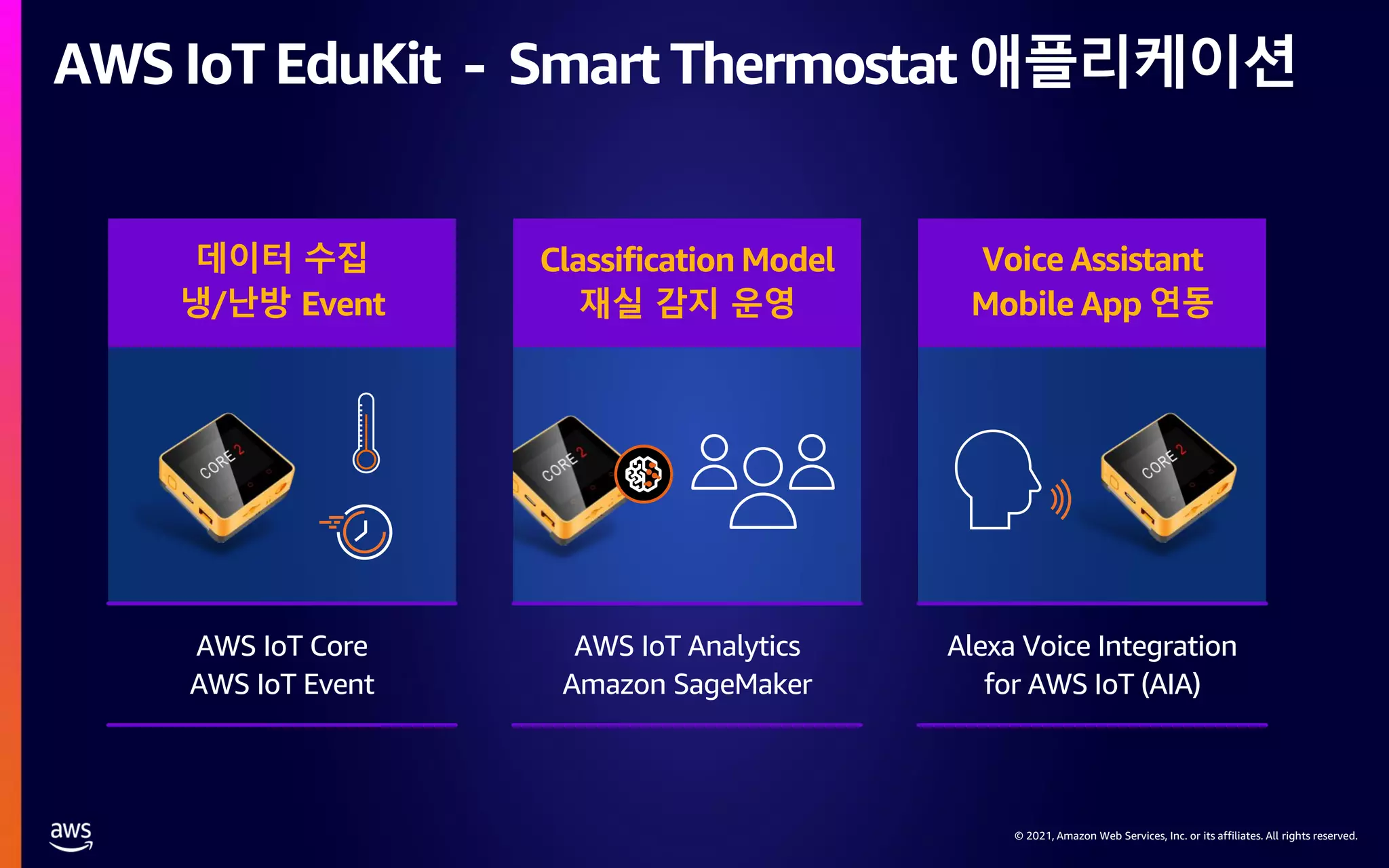 AWS IoT EduKit - Smart Thermostat 애플리케이션

데이터 수집
냉/난방 Event

CORE 2

AWS IoT Core
AWS IoT Event

Classification Model
재실 감지 운영

CORE 2

AWS IoT Analytics
Amazon SageMaker

Voice Assistant
Mobile App 연동

CORE 2

Alexa Voice Integration
for AWS IoT (AIA)

aws

© 2021, Amazon Web Services, Inc. or its affiliates. All rights reserved.